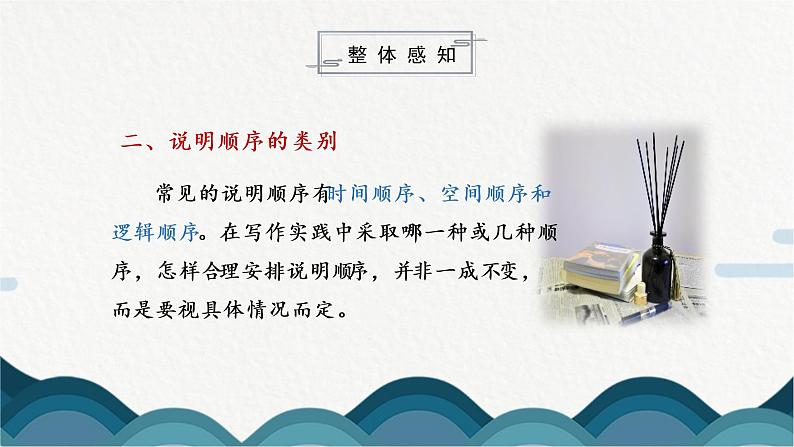 整体感知

二、说明顺序的类别

常见的说明顺序有时间顺序、空间顺序和逻辑顺序。在写作实践中采取哪一种或几种顺序，怎样合理安排说明顺序，并非一成不变，而是要视具体情况而定。